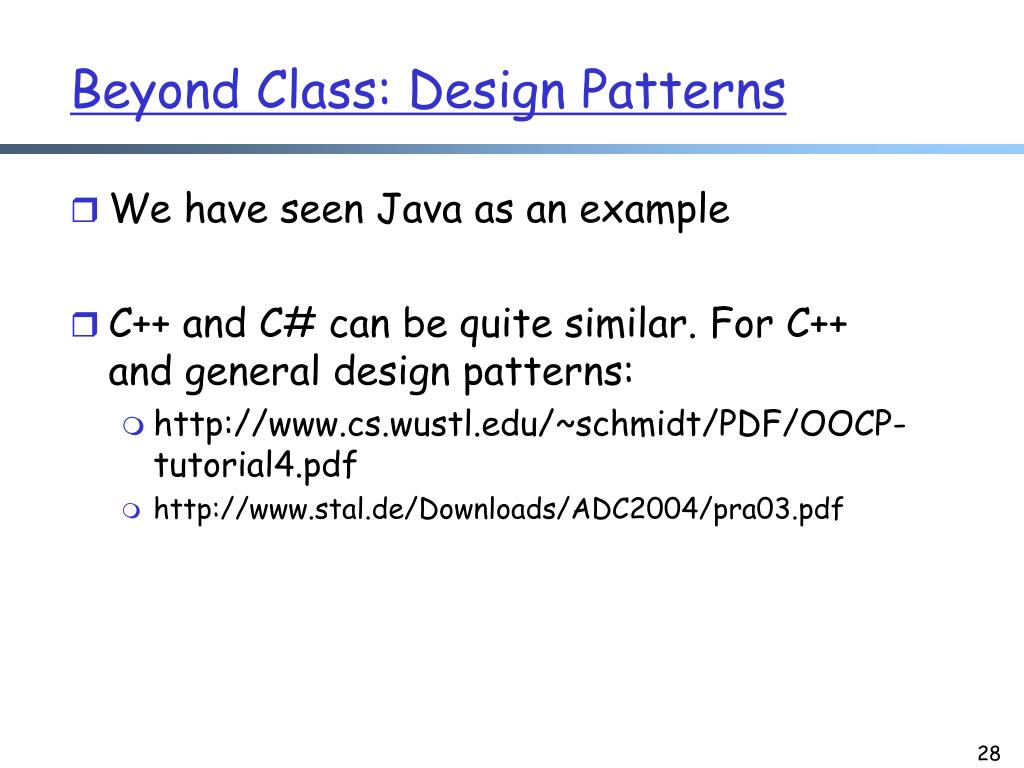 Beyond Class: Design Patterns

We have seen Java as an example

C++ and C# can be quite similar. For C++ and general design patterns:

http://www.cs.wustl.edu/~schmidt/PDF/OOCP-tutorial4.pdf

http://www.stal.de/Downloads/ADC2004/pra03.pdf

28